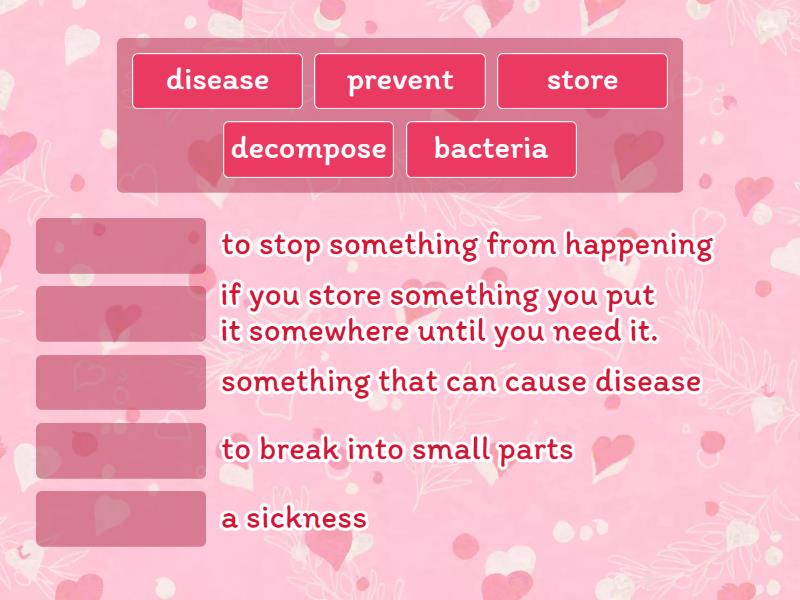 disease
prevent
store
decompose
bacteria

to stop something from happening

if you store something you put it somewhere until you need it.

something that can cause disease

to break into small parts

a sickness